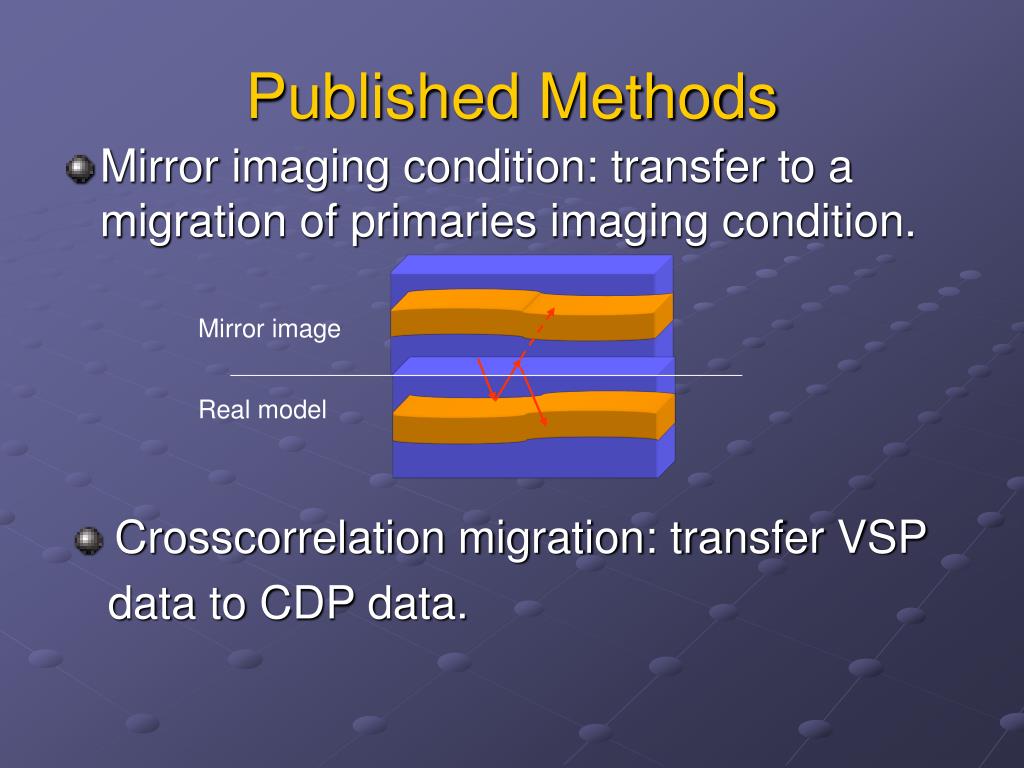 Published Methods

Mirror imaging condition: transfer to a migration of primaries imaging condition.

Mirror image

Real model

Crosscorrelation migration: transfer VSP data to CDP data.